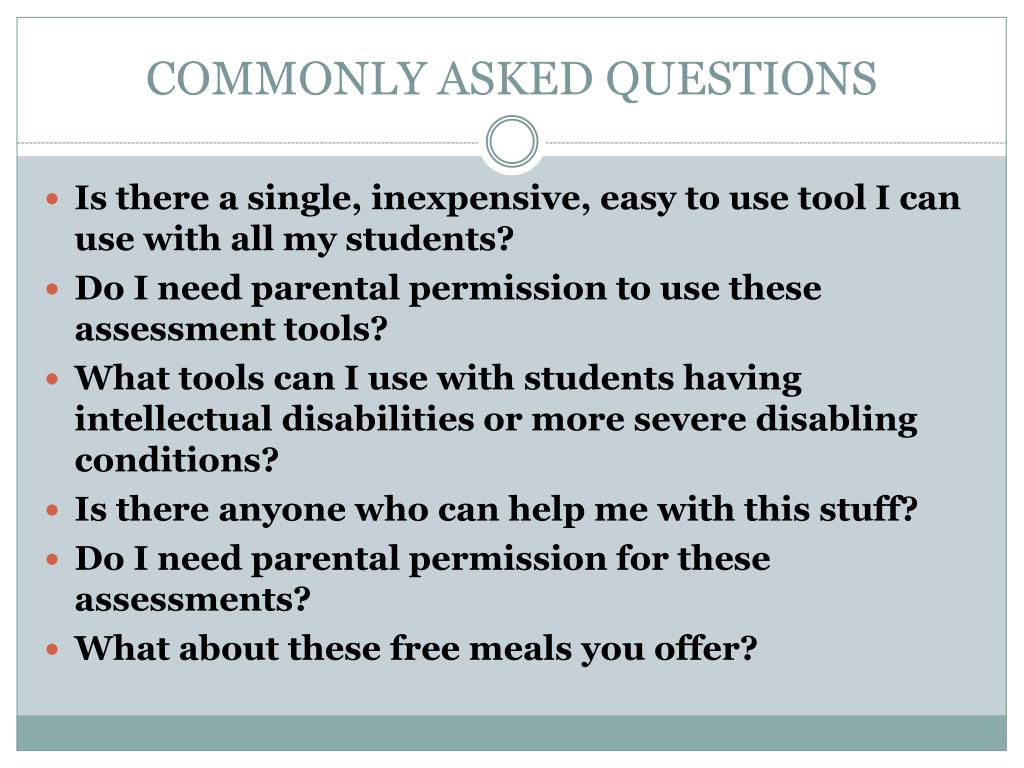 COMMONLY ASKED QUESTIONS

- Is there a single, inexpensive, easy to use tool I can use with all my students?
- Do I need parental permission to use these assessment tools?
- What tools can I use with students having intellectual disabilities or more severe disabling conditions?
- Is there anyone who can help me with this stuff?
- Do I need parental permission for these assessments?
- What about these free meals you offer?